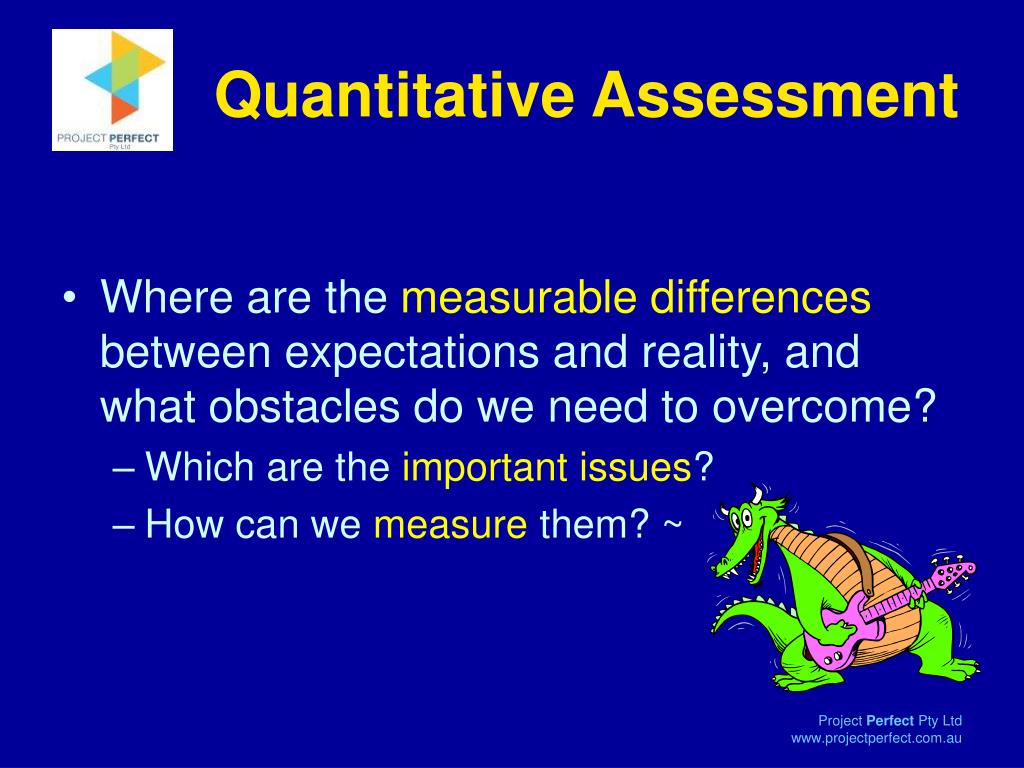 PROJECT PERFECT
Pty Ltd

Quantitative Assessment

• Where are the measurable differences between expectations and reality, and what obstacles do we need to overcome?
– Which are the important issues?
– How can we measure them? ~

Project Perfect Pty Ltd
www.projectperfect.com.au